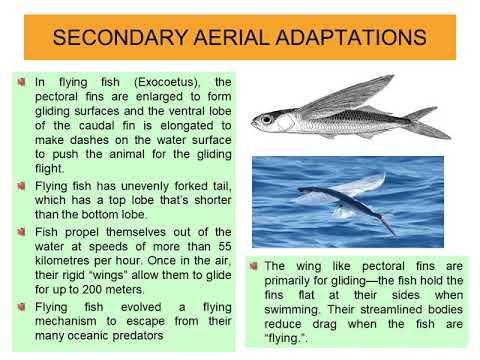 SECONDARY AERIAL ADAPTATIONS

In flying fish (Exocoetus), the pectoral fins are enlarged to form gliding surfaces and the ventral lobe of the caudal fin is elongated to make dashes on the water surface to push the animal for the gliding flight.

Flying fish has unevenly forked tail, which has a top lobe that's shorter than the bottom lobe.

Fish propel themselves out of the water at speeds of more than 55 kilometres per hour. Once in the air, their rigid "wings" allow them to glide for up to 200 meters.

Flying fish evolved a flying mechanism to escape from their many oceanic predators

The wing like pectoral fins are primarily for gliding—the fish hold the fins flat at their sides when swimming. Their streamlined bodies reduce drag when the fish are "flying.".